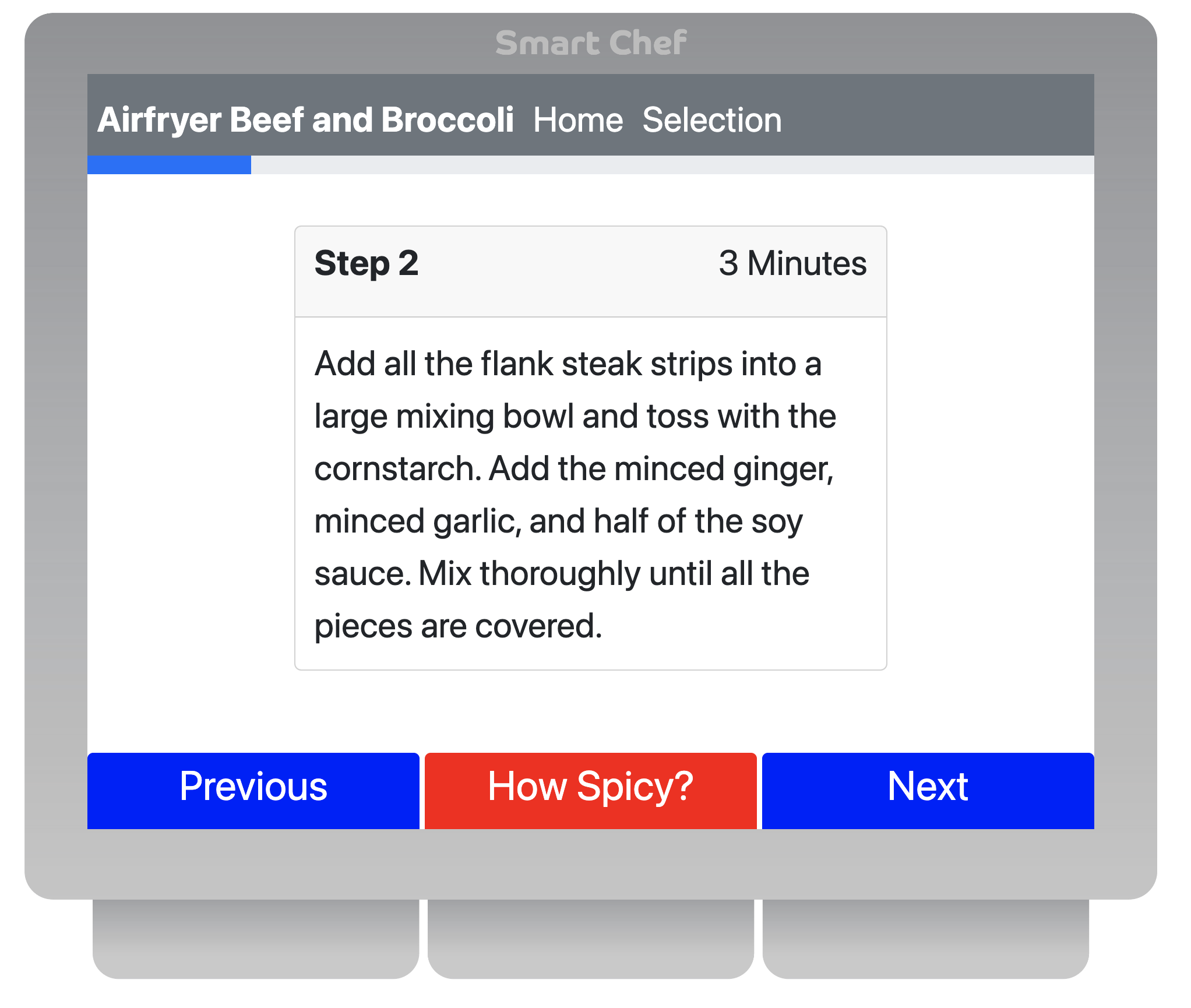 Smart Chef

Airfryer Beef and Broccoli Home Selection

Step 2 3 Minutes

Add all the flank steak strips into a large mixing bowl and toss with the cornstarch. Add the minced ginger, minced garlic, and half of the soy sauce. Mix thoroughly until all the pieces are covered.

Previous How Spicy? Next